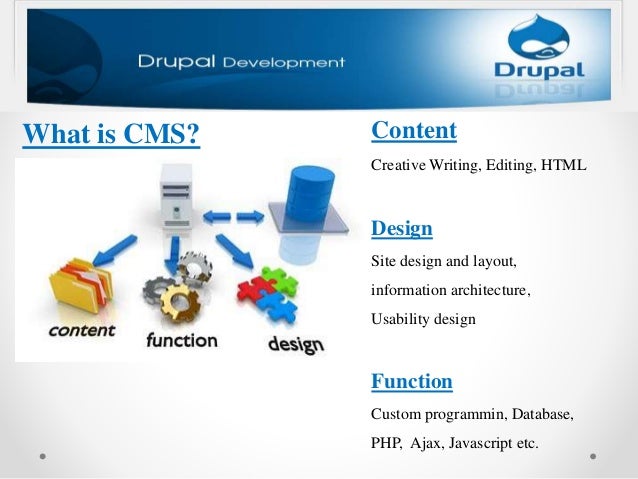 Drupal Development

Drupal

What is CMS?

content

function

design

Content

Creative Writing, Editing, HTML

Design

Site design and layout, information architecture, Usability design

Function

Custom programmin, Database, PHP, Ajax, Javascript etc.